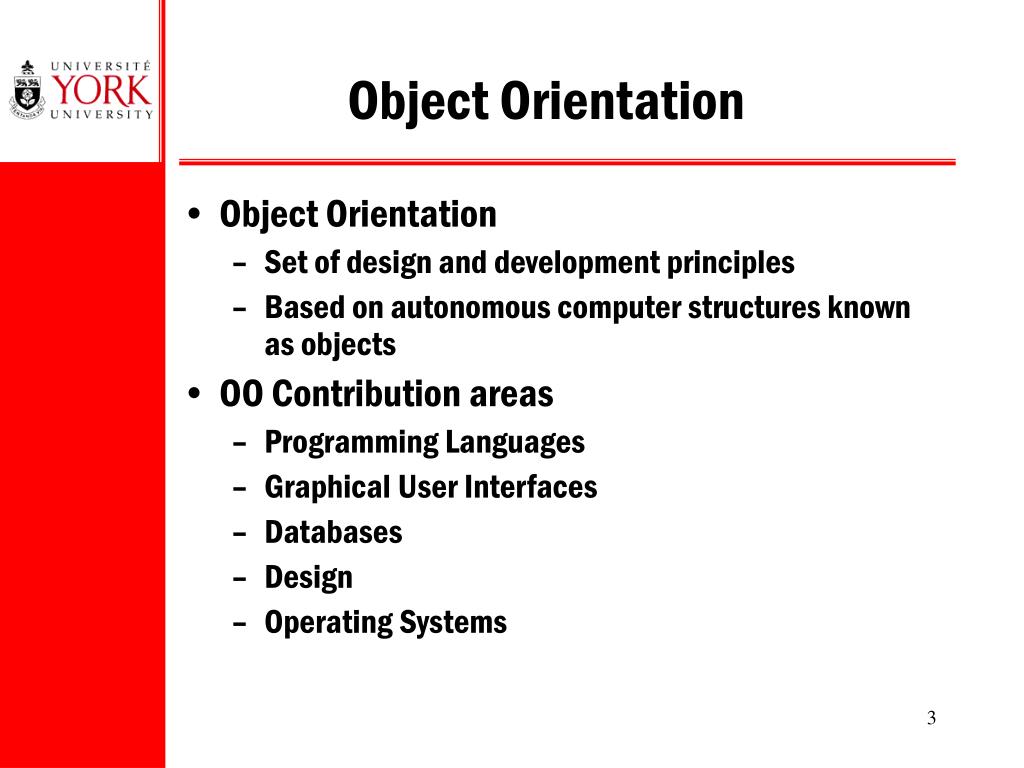 UNIVERSITÉ
YORK
UNIVERSITY

Object Orientation

• Object Orientation
– Set of design and development principles
– Based on autonomous computer structures known as objects
• OO Contribution areas
– Programming Languages
– Graphical User Interfaces
– Databases
– Design
– Operating Systems

3